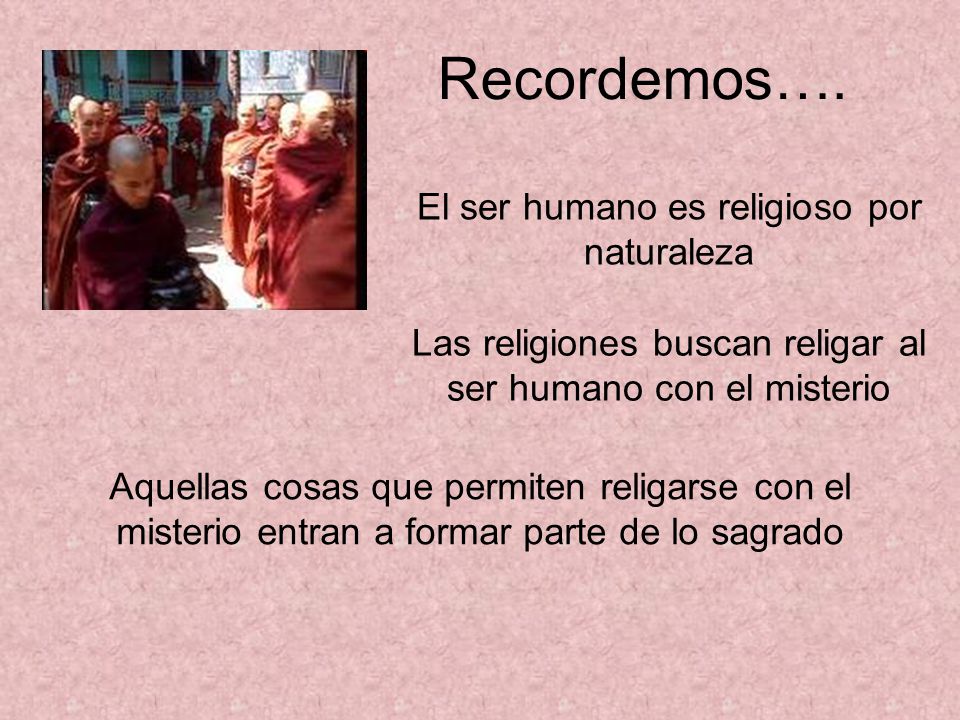 Recordemos….

El ser humano es religioso por naturaleza

Las religiones buscan religar al ser humano con el misterio

Aquellas cosas que permiten religarse con el misterio entran a formar parte de lo sagrado